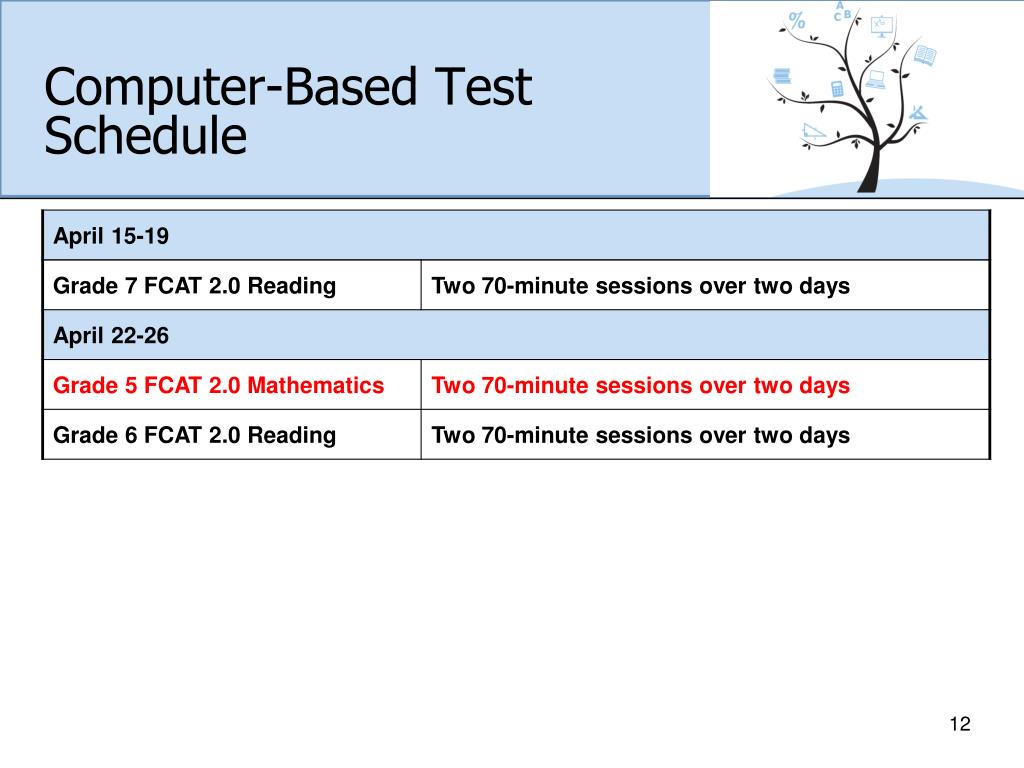 Computer-Based Test Schedule

| April 15-19 | |
|---|---|
| Grade 7 FCAT 2.0 Reading | Two 70-minute sessions over two days |
| April 22-26 | |
| Grade 5 FCAT 2.0 Mathematics | Two 70-minute sessions over two days |
| Grade 6 FCAT 2.0 Reading | Two 70-minute sessions over two days |

12